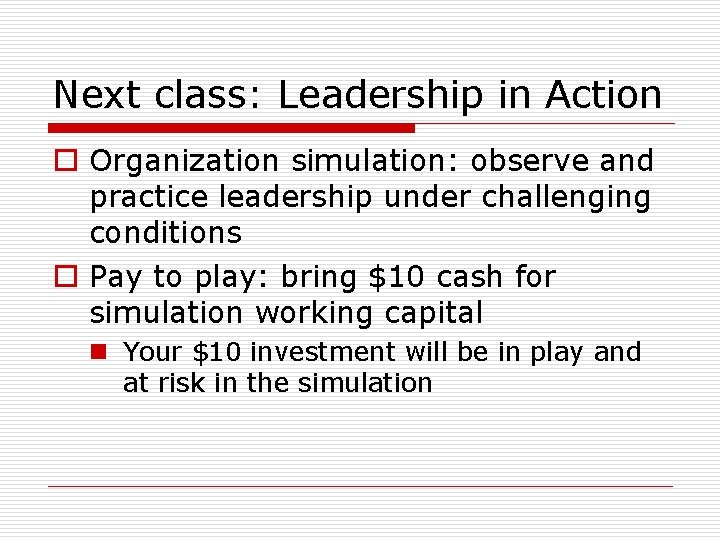 Next class: Leadership in Action

Organization simulation: observe and practice leadership under challenging conditions

Pay to play: bring \$10 cash for simulation working capital

Your \$10 investment will be in play and at risk in the simulation